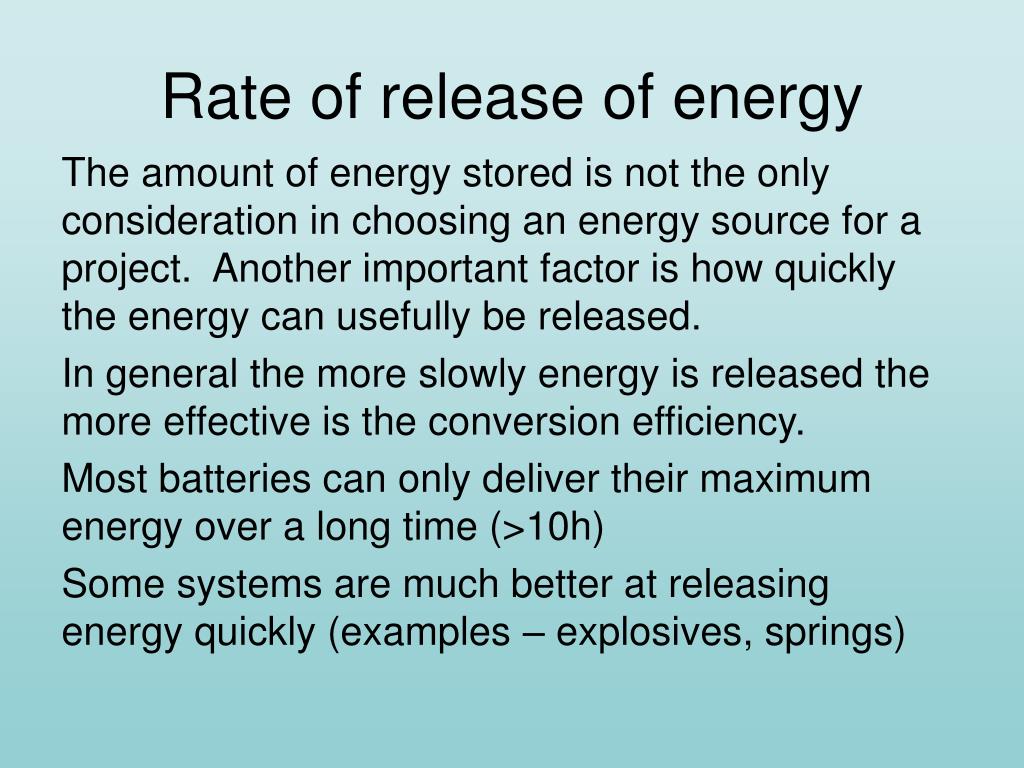 Rate of release of energy

The amount of energy stored is not the only consideration in choosing an energy source for a project.  Another important factor is how quickly the energy can usefully be released.

In general the more slowly energy is released the more effective is the conversion efficiency.

Most batteries can only deliver their maximum energy over a long time (>10h)

Some systems are much better at releasing energy quickly (examples – explosives, springs)